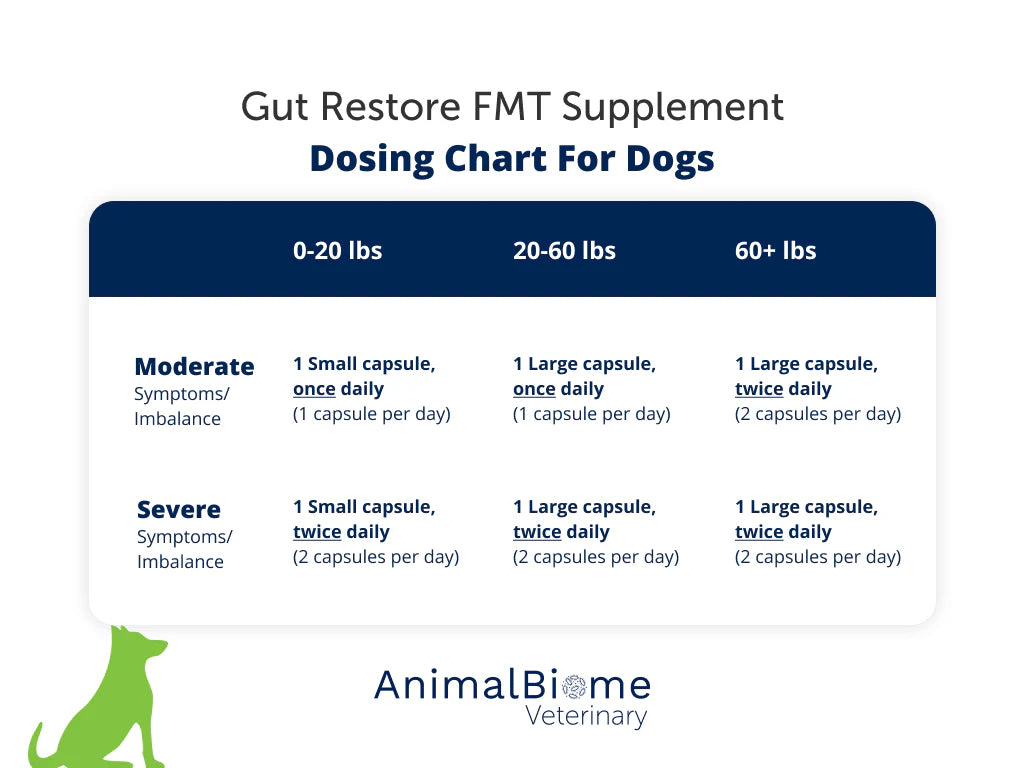 Gut Restore FMT Supplement
Dosing Chart For Dogs

| | 0-20 lbs | 20-60 lbs | 60+ lbs |
|---|---|---|---|
| Moderate Symptoms/ Imbalance | 1 Small capsule, once daily (1 capsule per day) | 1 Large capsule, once daily (1 capsule per day) | 1 Large capsule, twice daily (2 capsules per day) |
| Severe Symptoms/ Imbalance | 1 Small capsule, twice daily (2 capsules per day) | 1 Large capsule, twice daily (2 capsules per day) | 1 Large capsule, twice daily (2 capsules per day) |

AnimalBiome
Veterinary